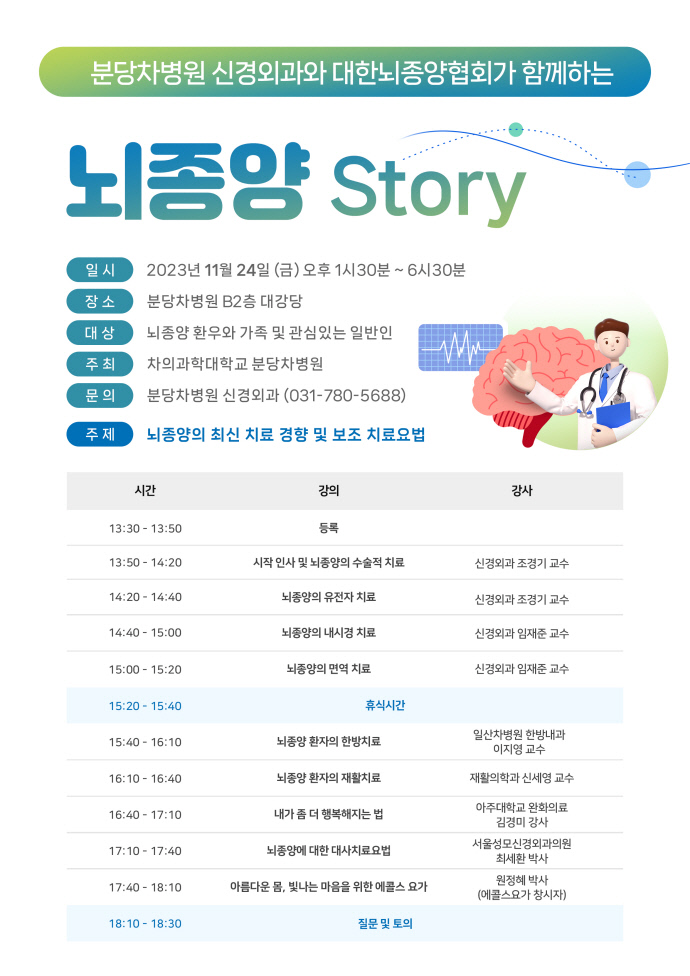 분당차병원 신경외과와 대한뇌종양협회가 함께하는

뇌종양 Story

일 시 2023년 11월 24일 (금) 오후 1시30분 ~ 6시30분
장 소 분당차병원 B2층 대강당
대 상 뇌종양 환우와 가족 및 관심있는 일반인
주 최 차의과학대학교 분당차병원
문 의 분당차병원 신경외과 (031-780-5688)
주 제 뇌종양의 최신 치료 경향 및 보조 치료요법

| 시간 | 강의 | 강사 |
|---|---|---|
| 13:30 - 13:50 | 등록 | |
| 13:50 - 14:20 | 시작 인사 및 뇌종양의 수술적 치료 | 신경외과 조경기 교수 |
| 14:20 - 14:40 | 뇌종양의 유전자 치료 | 신경외과 조경기 교수 |
| 14:40 - 15:00 | 뇌종양의 내시경 치료 | 신경외과 임재준 교수 |
| 15:00 - 15:20 | 뇌종양의 면역 치료 | 신경외과 임재준 교수 |
| 15:20 - 15:40 | 휴식시간 | |
| 15:40 - 16:10 | 뇌종양 환자의 한방치료 | 일산차병원 한방내과 이지영 교수 |
| 16:10 - 16:40 | 뇌종양 환자의 재활치료 | 재활의학과 신세영 교수 |
| 16:40 - 17:10 | 내가 좀 더 행복해지는 법 | 아주대학교 완화의료 김경미 강사 |
| 17:10 - 17:40 | 뇌종양에 대한 대사치료요법 | 서울성모신경외과의원 최세환 박사 |
| 17:40 - 18:10 | 아름다운 몸, 빛나는 마음을 위한 에콜스 요가 | 원정혜 박사 (에콜스요가 창시자) |
| 18:10 - 18:30 | 질문 및 토의 | |